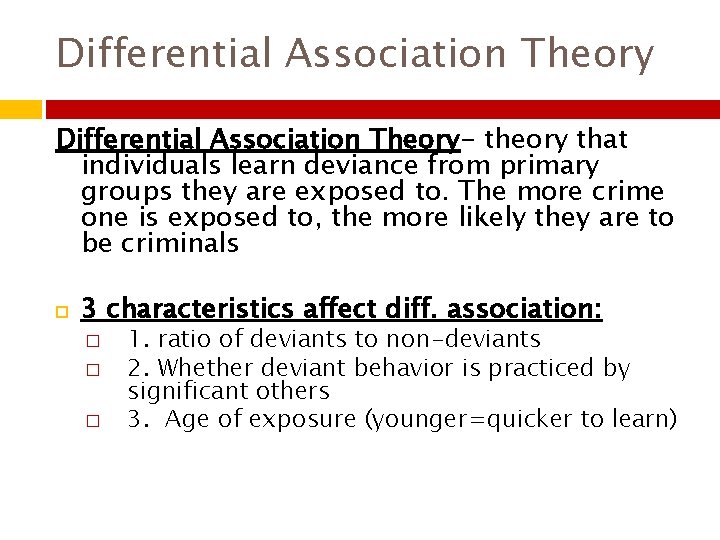 Differential Association Theory

Differential Association Theory- theory that individuals learn deviance from primary groups they are exposed to. The more crime one is exposed to, the more likely they are to be criminals

3 characteristics affect diff. association:

1. ratio of deviants to non-deviants

2. Whether deviant behavior is practiced by significant others

3. Age of exposure (younger=quicker to learn)